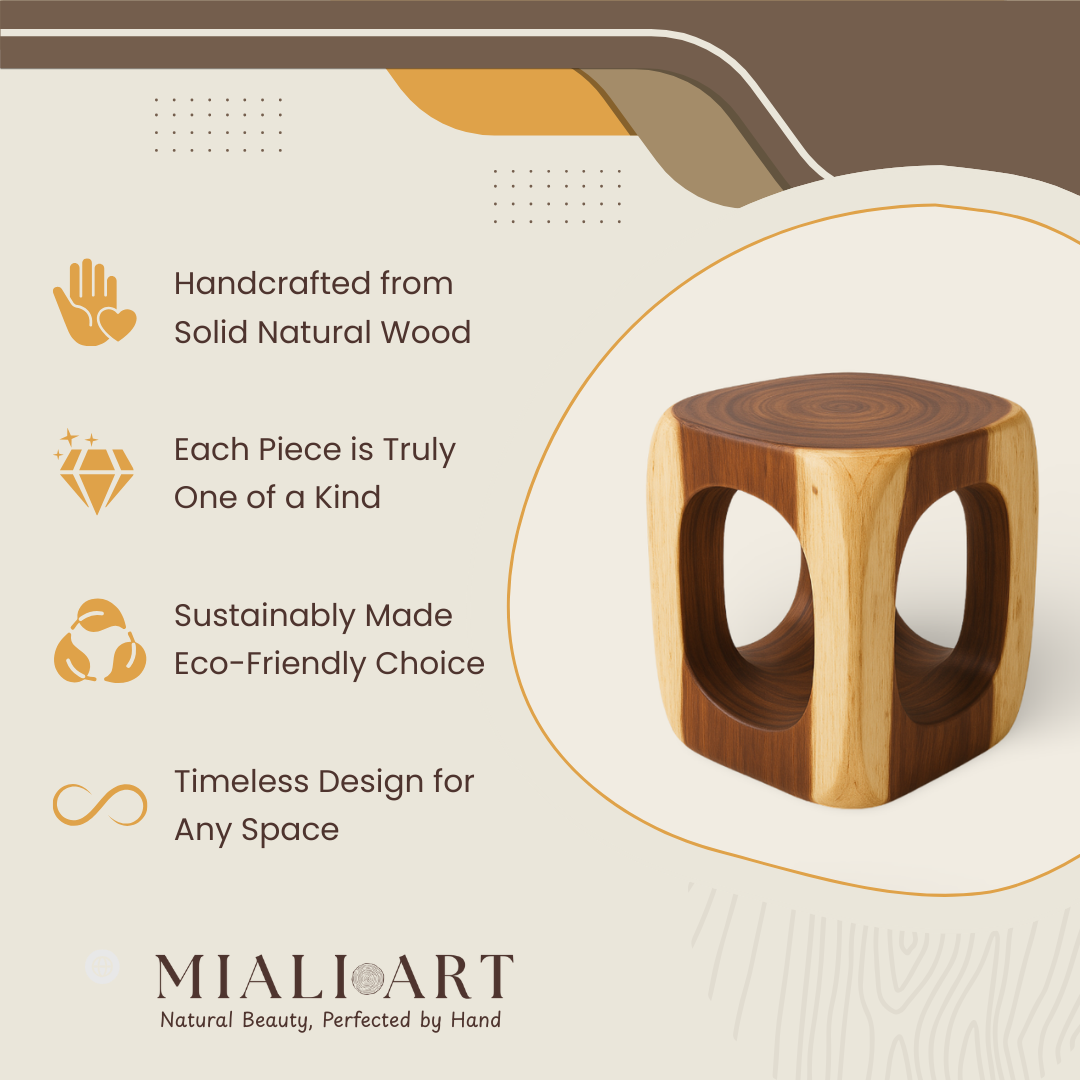 Handcrafted from Solid Natural Wood

Each Piece is Truly One of a Kind

Sustainably Made Eco-Friendly Choice

Timeless Design for Any Space

MIALI ART
Natural Beauty, Perfected by Hand